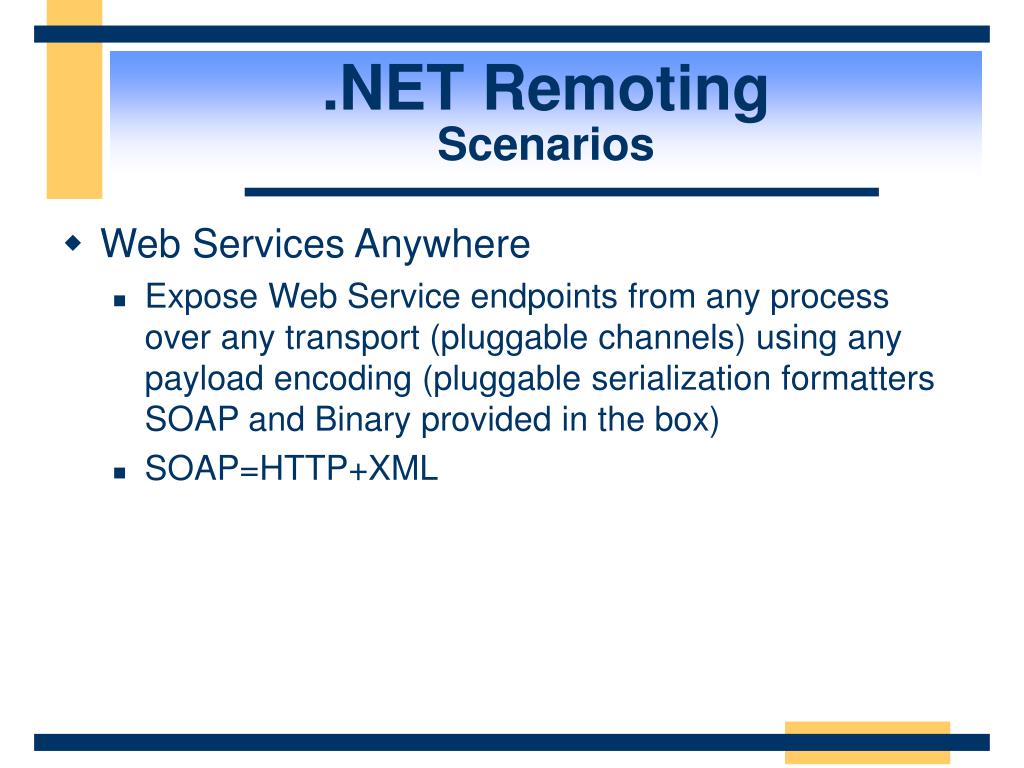 .NET Remoting
Scenarios

Web Services Anywhere

Expose Web Service endpoints from any process over any transport (pluggable channels) using any payload encoding (pluggable serialization formatters SOAP and Binary provided in the box)

SOAP=HTTP+XML